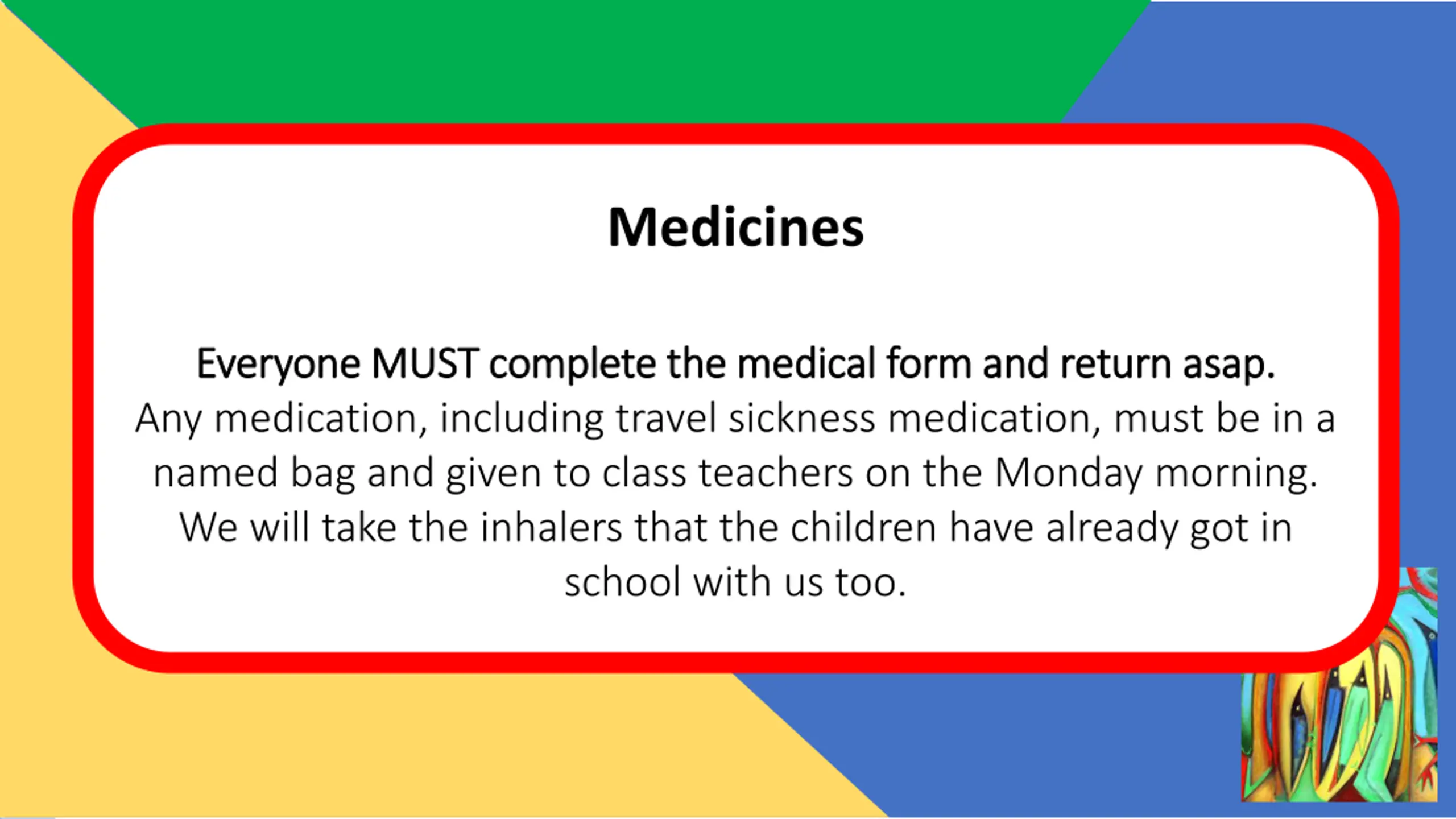 Medicines

Everyone MUST complete the medical form and return asap.
Any medication, including travel sickness medication, must be in a named bag and given to class teachers on the Monday morning. We will take the inhalers that the children have already got in school with us too.